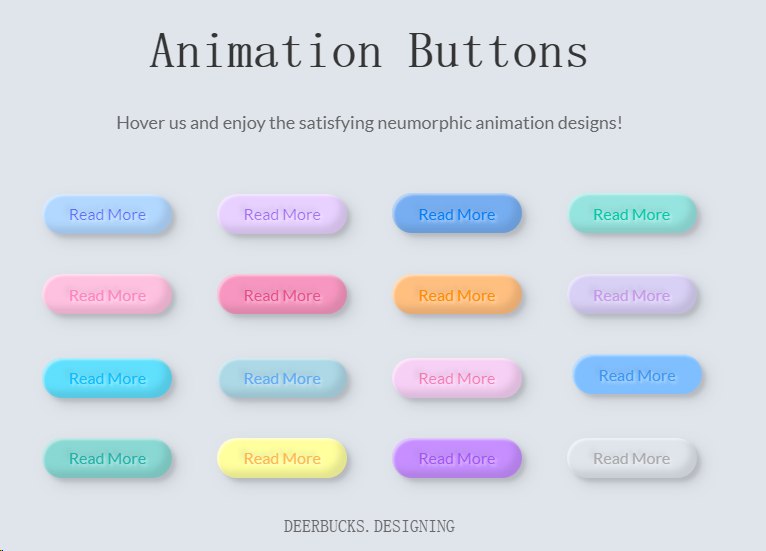 Animation Buttons

Hover us and enjoy the satisfying neumorphic animation designs!

Read More Read More Read More Read More

Read More Read More Read More Read More

Read More Read More Read More Read More

Read More Read More Read More Read More

DEERBUCKS.DESIGNING